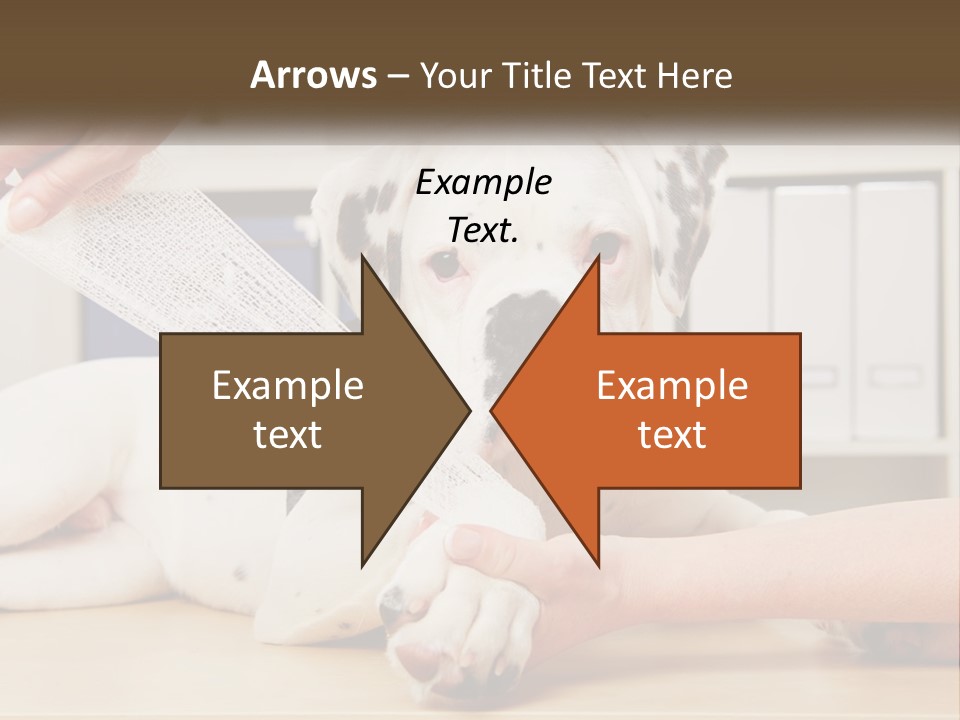 Arrows – Your Title Text Here

Example Text.

Example text

Example text